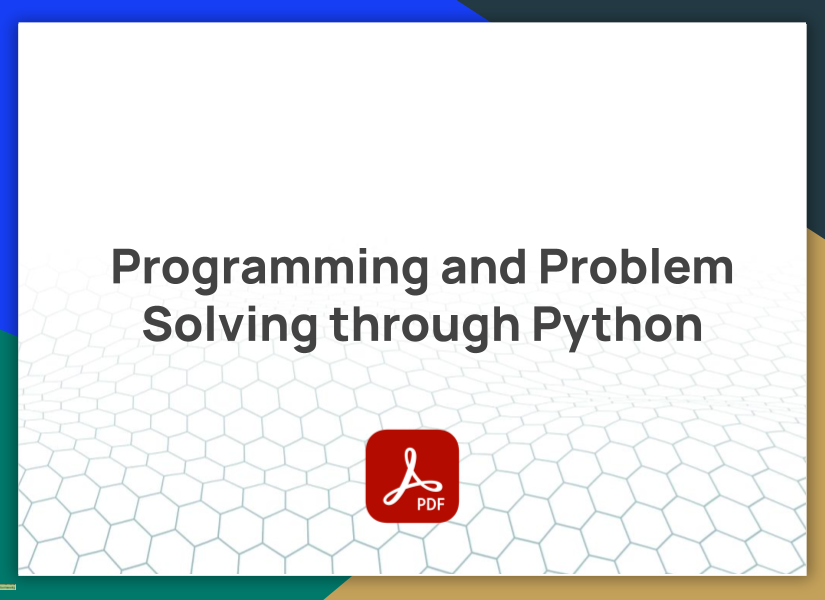 Programming and Problem Solving through Python

PDF